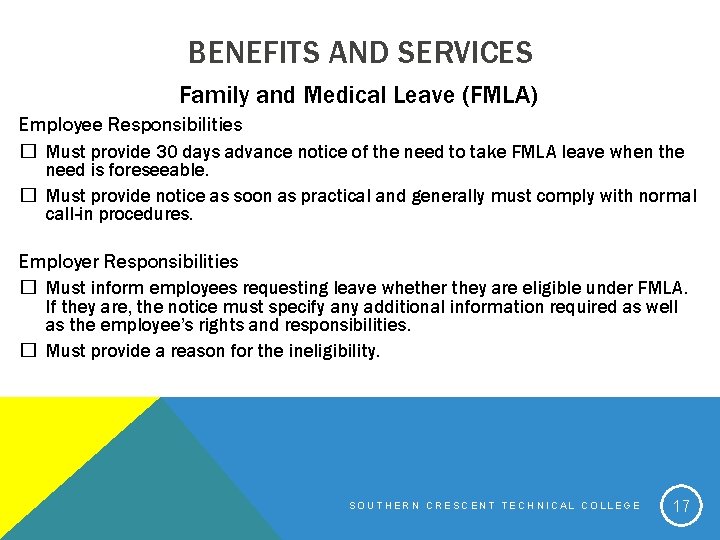 BENEFITS AND SERVICES

Family and Medical Leave (FMLA)

Employee Responsibilities

☐ Must provide 30 days advance notice of the need to take FMLA leave when the need is foreseeable.

☐ Must provide notice as soon as practical and generally must comply with normal call-in procedures.

Employer Responsibilities

☐ Must inform employees requesting leave whether they are eligible under FMLA. If they are, the notice must specify any additional information required as well as the employee's rights and responsibilities.

☐ Must provide a reason for the ineligibility.

SOUTHERN CRESCENT TECHNICAL COLLEGE

17